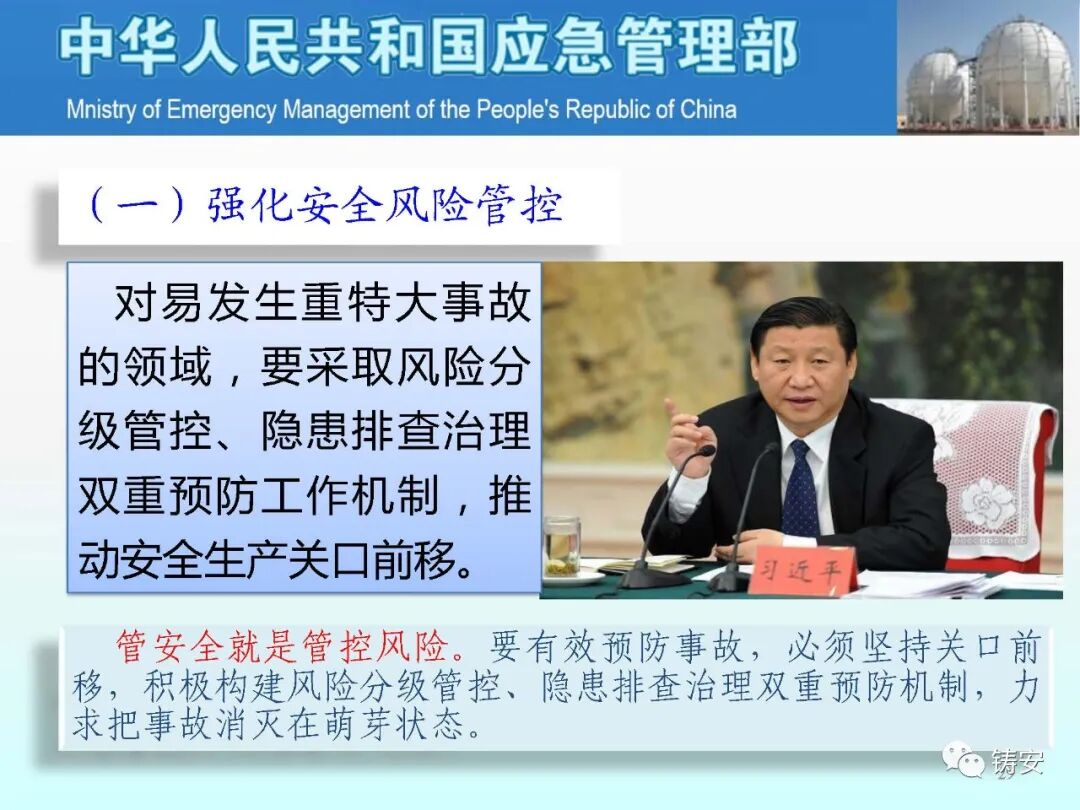 中华人民共和国应急管理部
Mnistry of Emergency Management of the People's Republic of China

（一）强化安全风险管控

对易发生重特大事故的领域，要采取风险分级管控、隐患排查治理双重预防工作机制，推动安全生产关口前移。

习近平

管安全就是管控风险。要有效预防事故，必须坚持关口前移，积极构建风险分级管控、隐患排查治理双重预防机制，力求把事故消灭在萌芽状态。

铸安